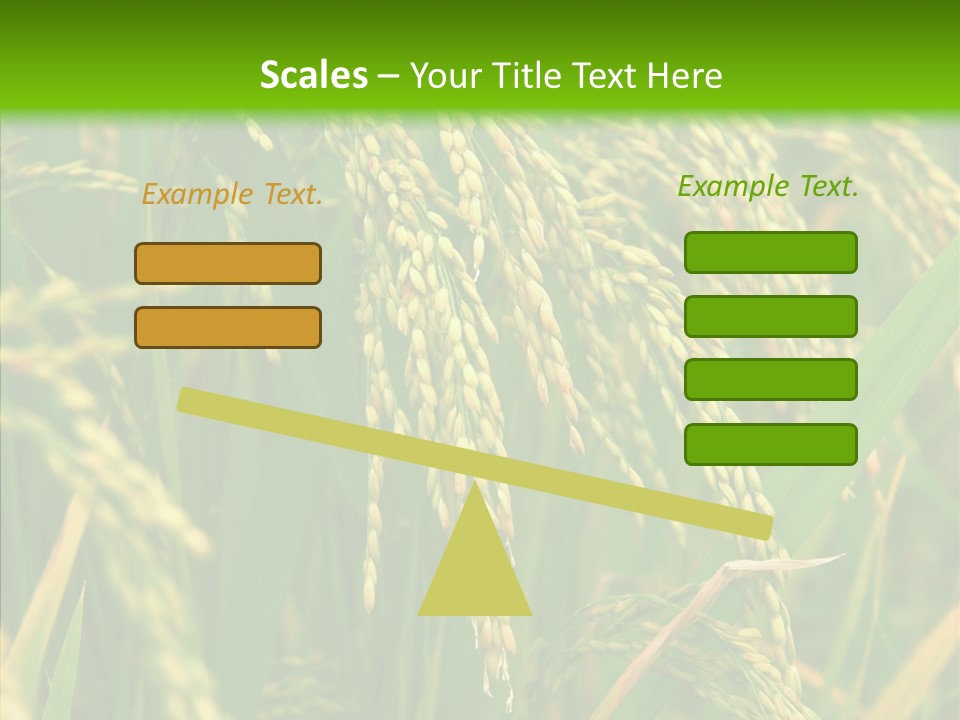 Scales – Your Title Text Here

Example Text.

Example Text.